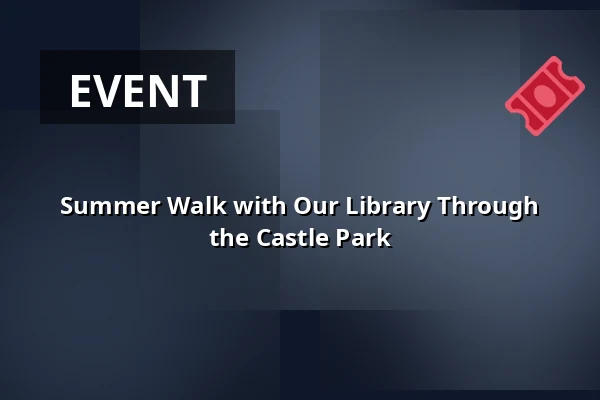 EVENT

Summer Walk with Our Library Through the Castle Park